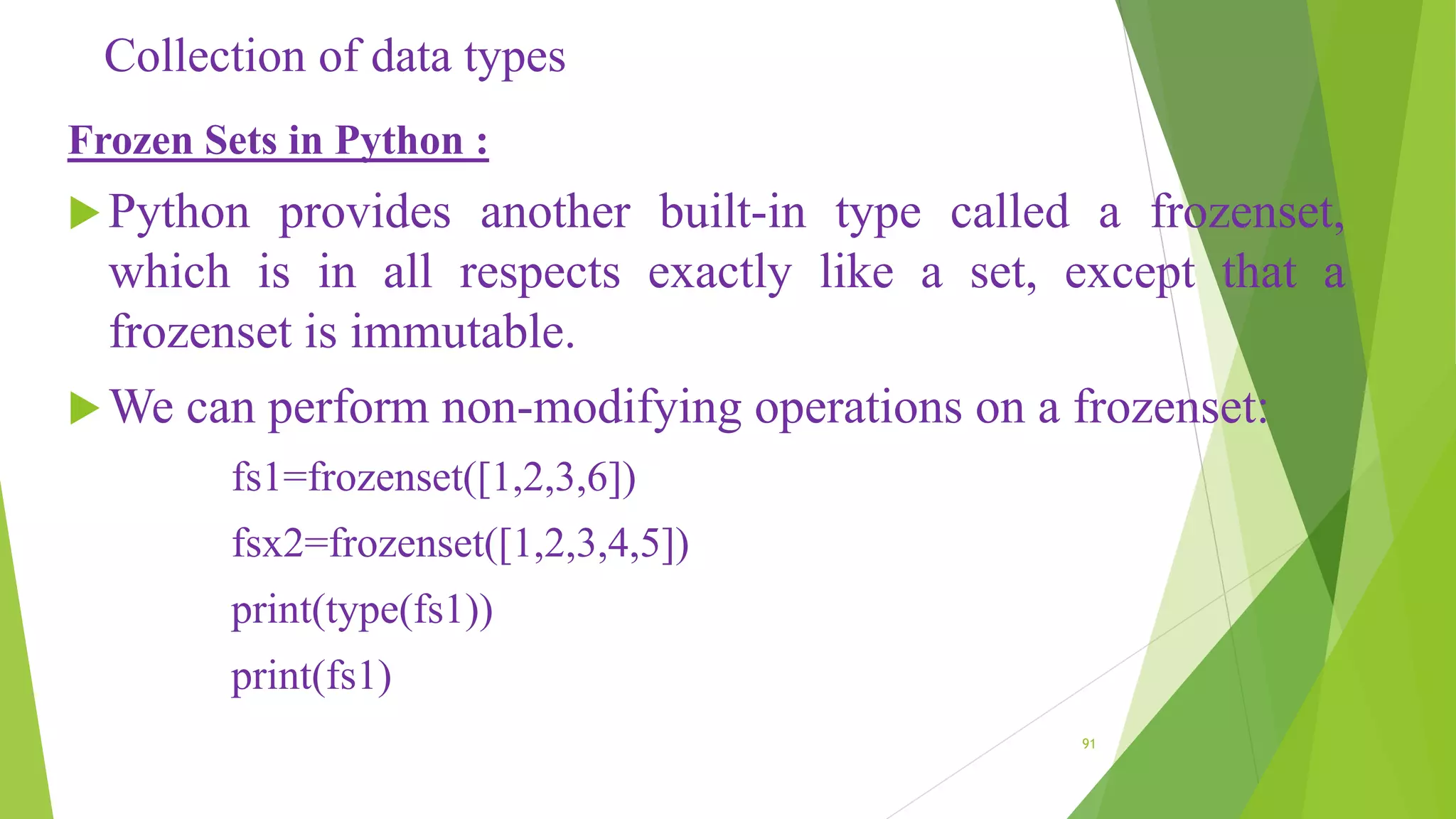 Collection of data types

Frozen Sets in Python :

Python provides another built-in type called a frozenset, which is in all respects exactly like a set, except that a frozenset is immutable.

We can perform non-modifying operations on a frozenset:

fs1=frozenset([1,2,3,6])

fsx2=frozenset([1,2,3,4,5])

print(type(fs1))

print(fs1)

91